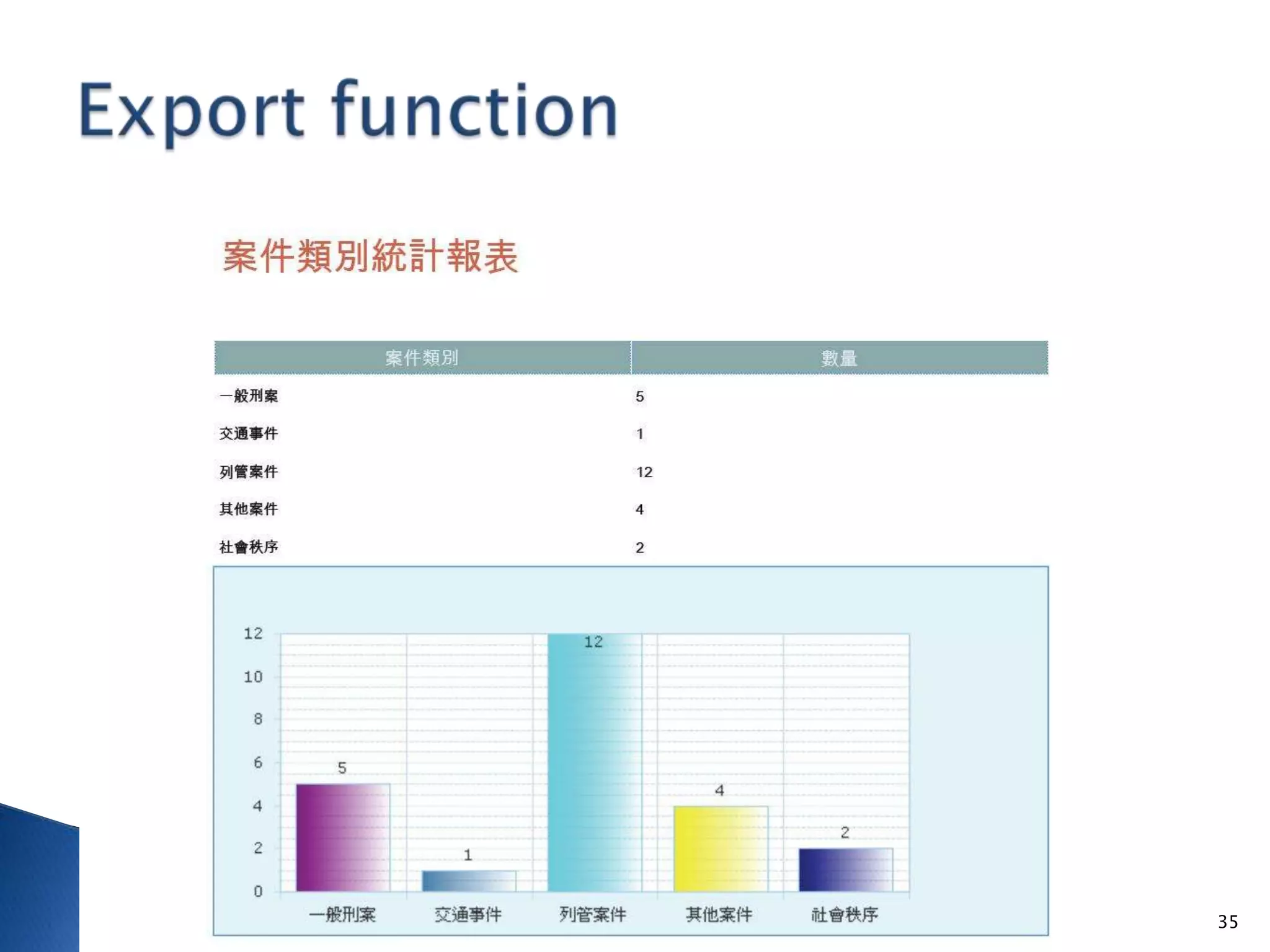 Export function

案件類別統計報表

| 案件類別 | 數量 |
|---|---|
| 一般刑案 | 5 |
| 交通事件 | 1 |
| 列管案件 | 12 |
| 其他案件 | 4 |
| 社會秩序 | 2 |

12
10
8
6
4
2
0

5
1
12
4
2

一般刑案 交通事件 列管案件 其他案件 社會秩序

35